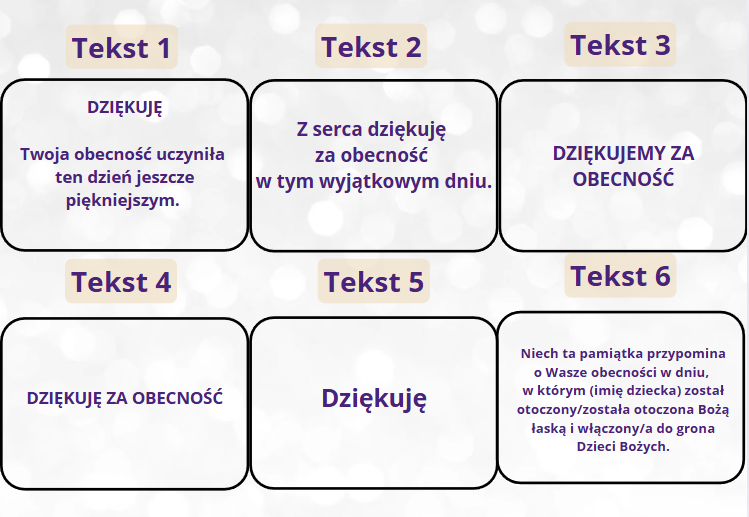 Tekst 1

DZIĘKUJĘ

Twoja obecność uczyniła ten dzień jeszcze piękniejszym.

Tekst 2

Z serca dziękuję za obecność w tym wyjątkowym dniu.

Tekst 3

DZIĘKUJEMY ZA OBECNOŚĆ

Tekst 4

DZIĘKUJĘ ZA OBECNOŚĆ

Tekst 5

Dziękuję

Tekst 6

Niech ta pamiątka przypomina o Wasze obecności w dniu, w którym (imię dziecka) został otoczony/została otoczona Bożą łaską i włączony/a do grona Dzieci Bożych.